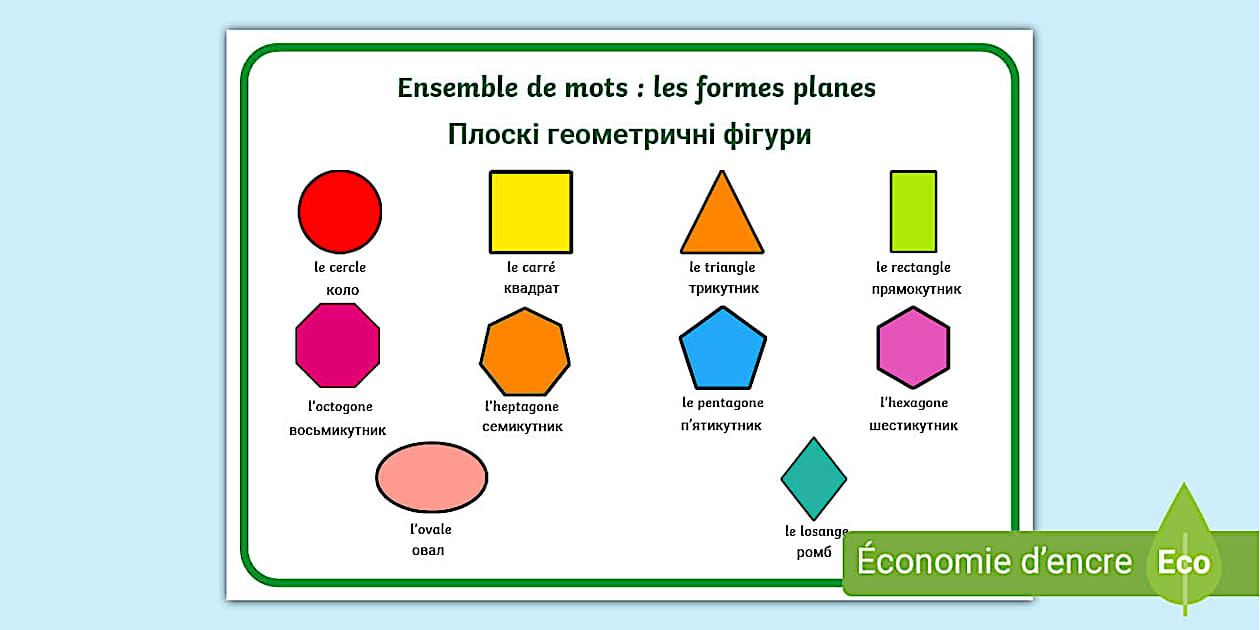 Ensemble de mots : les formes planes

Плоскі геометричні фігури

le cercle
коло

le carré
квадрат

le triangle
трикутник

le rectangle
прямокутник

l'octogone
восьмикутник

l'heptagone
семикутник

le pentagone
п'ятикутник

l'hexagone
шестикутник

l'ovale
овал

le losange
ромб

Économie d'encre

Eco